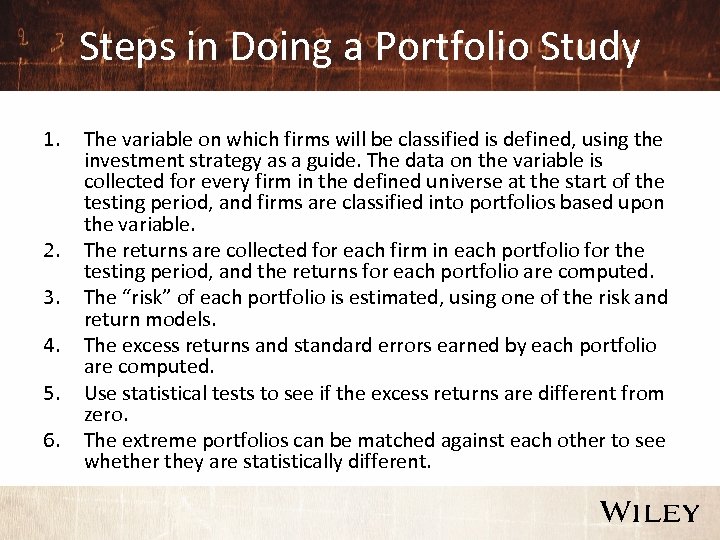 Steps in Doing a Portfolio Study

1. The variable on which firms will be classified is defined, using the investment strategy as a guide. The data on the variable is collected for every firm in the defined universe at the start of the testing period, and firms are classified into portfolios based upon the variable.
2. The returns are collected for each firm in each portfolio for the testing period, and the returns for each portfolio are computed.
3. The "risk" of each portfolio is estimated, using one of the risk and return models.
4. The excess returns and standard errors earned by each portfolio are computed.
5. Use statistical tests to see if the excess returns are different from zero.
6. The extreme portfolios can be matched against each other to see whether they are statistically different.

WILEY